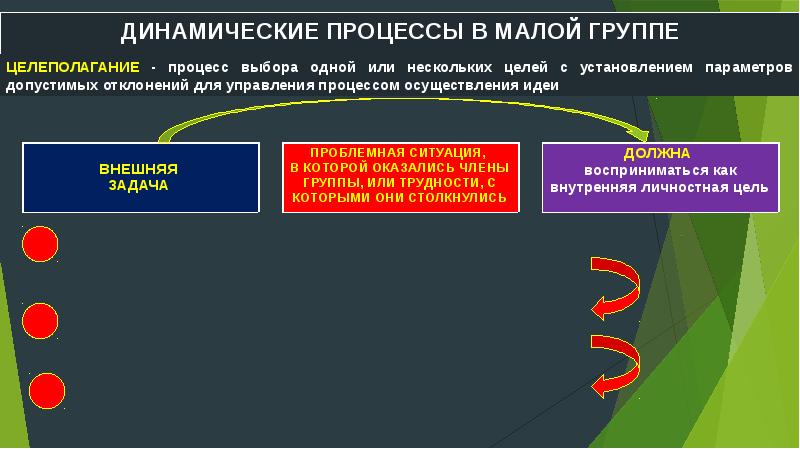 ДИНАМИЧЕСКИЕ ПРОЦЕССЫ В МАЛОЙ ГРУППЕ

ЦЕЛЕПОЛАГАНИЕ - процесс выбора одной или нескольких целей с установлением параметров допустимых отклонений для управления процессом осуществления идеи

ВНЕШНЯЯ ЗАДАЧА

ПРОБЛЕМНАЯ СИТУАЦИЯ, В КОТОРОЙ ОКАЗАЛИСЬ ЧЛЕНЫ ГРУППЫ, ИЛИ ТРУДНОСТИ, С КОТОРЫМИ ОНИ СТОЛКНУЛИСЬ

ДОЛЖНА восприниматься как внутренняя личностная цель